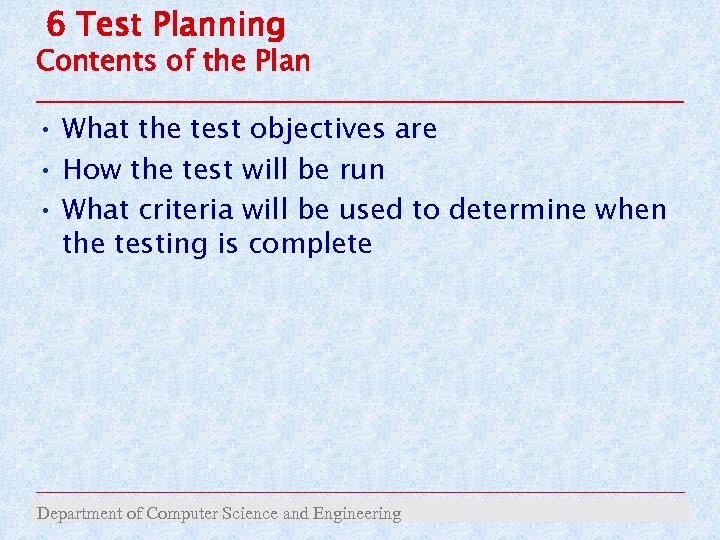 6 Test Planning
Contents of the Plan

• What the test objectives are
• How the test will be run
• What criteria will be used to determine when the testing is complete

Department of Computer Science and Engineering